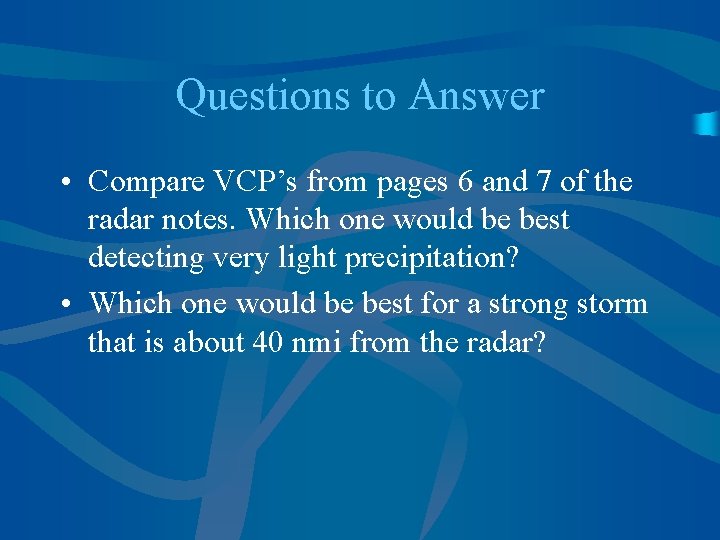 Questions to Answer

• Compare VCP’s from pages 6 and 7 of the radar notes. Which one would be best detecting very light precipitation?

• Which one would be best for a strong storm that is about 40 nmi from the radar?